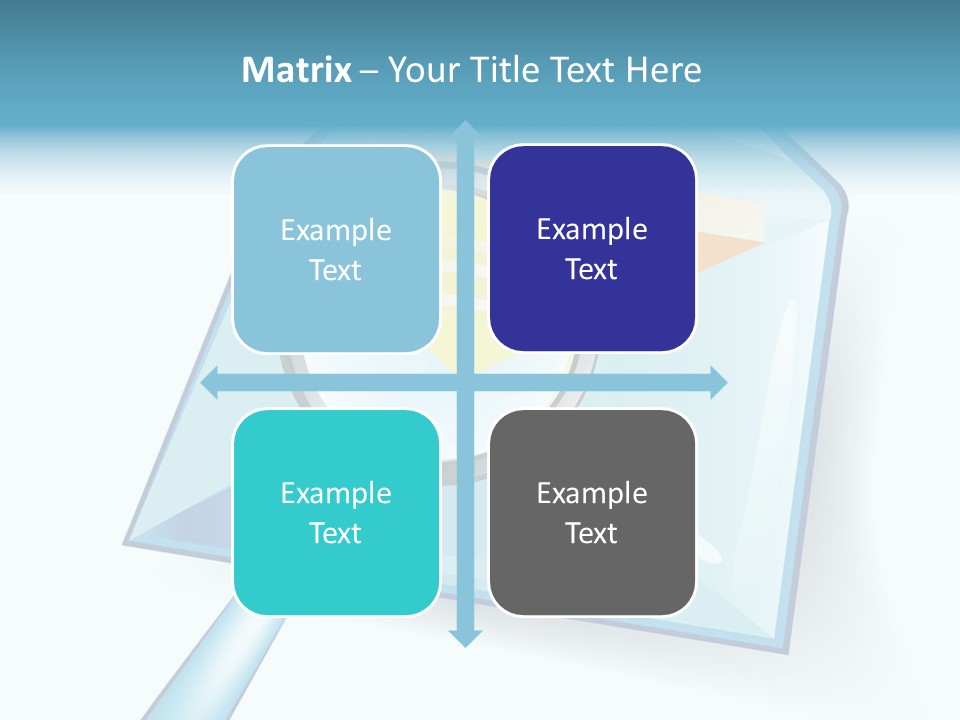 Matrix – Your Title Text Here

Example Text

Example Text

Example Text

Example Text